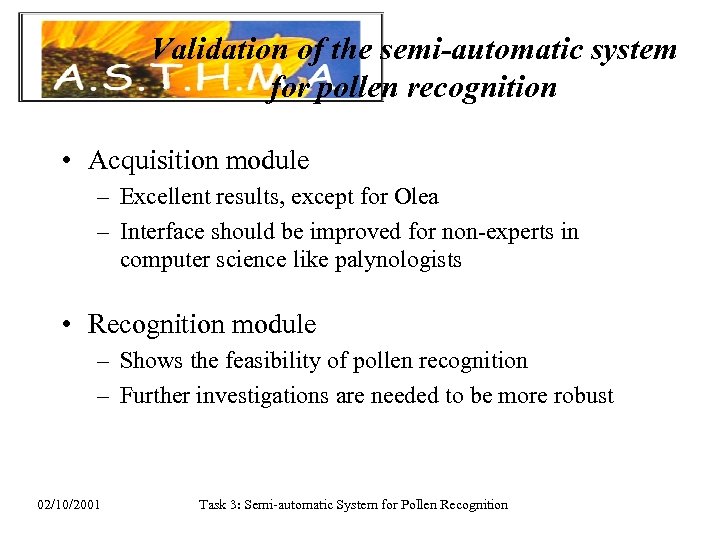 A.S.T.H.M.A

Validation of the semi-automatic system for pollen recognition

• Acquisition module
– Excellent results, except for Olea
– Interface should be improved for non-experts in computer science like palynologists

• Recognition module
– Shows the feasibility of pollen recognition
– Further investigations are needed to be more robust

02/10/2001

Task 3: Semi-automatic System for Pollen Recognition